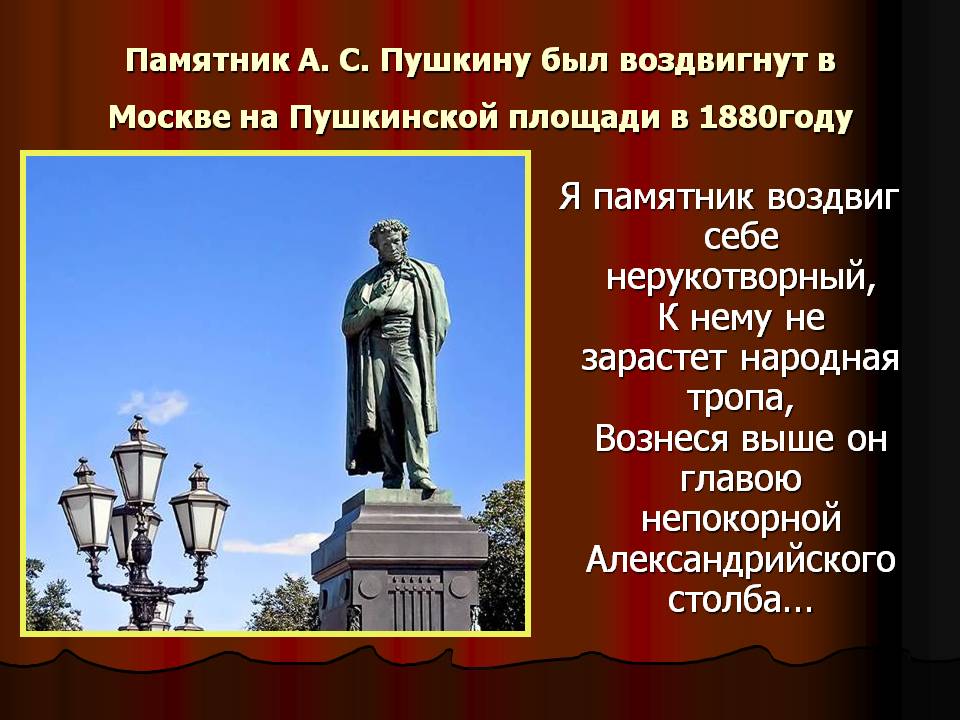 Памятник А. С. Пушкину был воздвигнут в Москве на Пушкинской площади в 1880году

Я памятник воздвиг себе нерукотворный,
К нему не зарастет народная тропа,
Вознеся выше он главою непокорной
Александрийского столба…